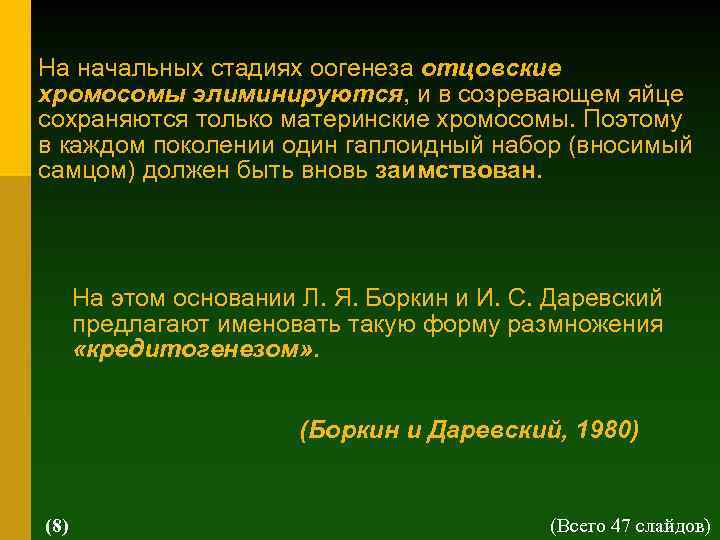 На начальных стадиях оогенеза отцовские хромосомы элиминируются, и в созревающем яйце сохраняются только материнские хромосомы. Поэтому в каждом поколении один гаплоидный набор (вносимый самцом) должен быть вновь заимствован.

На этом основании Л. Я. Боркин и И. С. Даревский предлагают именовать такую форму размножения «кредитогенезом».

(Боркин и Даревский, 1980)

(8)

(Всего 47 слайдов)